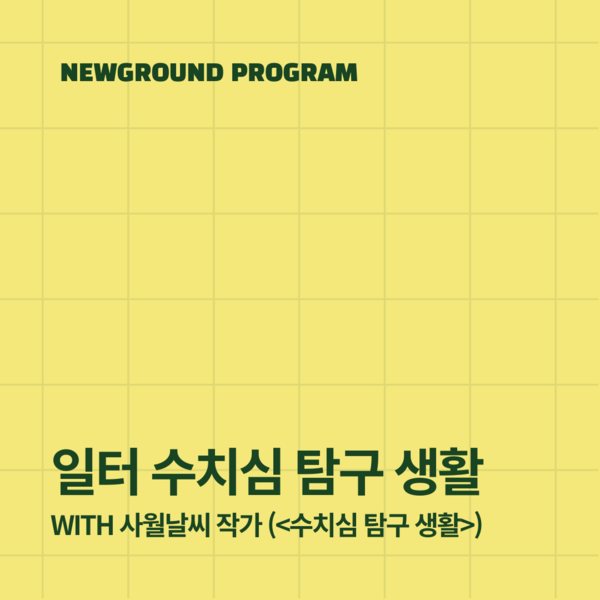 NEWGROUND PROGRAM

일터 수치심 탐구 생활

WITH 사월날씨 작가 (<수치심 탐구 생활>)